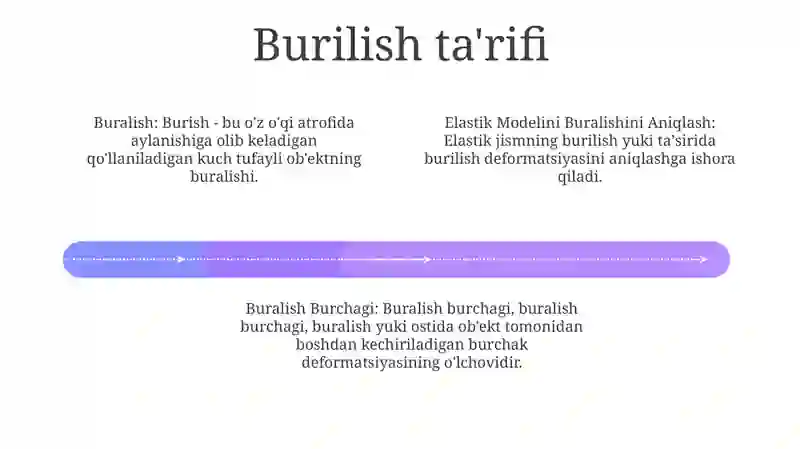 Burilish ta'rifi

Buralish: Burish - bu o'z o'qi atrofida aylanishiga olib keladigan qo'llaniladigan kuch tufayli ob'ektning buralishi.

Elastik Modelini Buralishini Aniqlash: Elastik jismning burilish yuki ta'sirida burilish deformatsiyasini aniqlashga ishora qiladi.

Buralish Burchagi: Buralish burchagi, buralish burchagi, buralish yuki ostida ob'ekt tomonidan boshdan kechiriladigan burchak deformatsiyasining o'lchovidir.